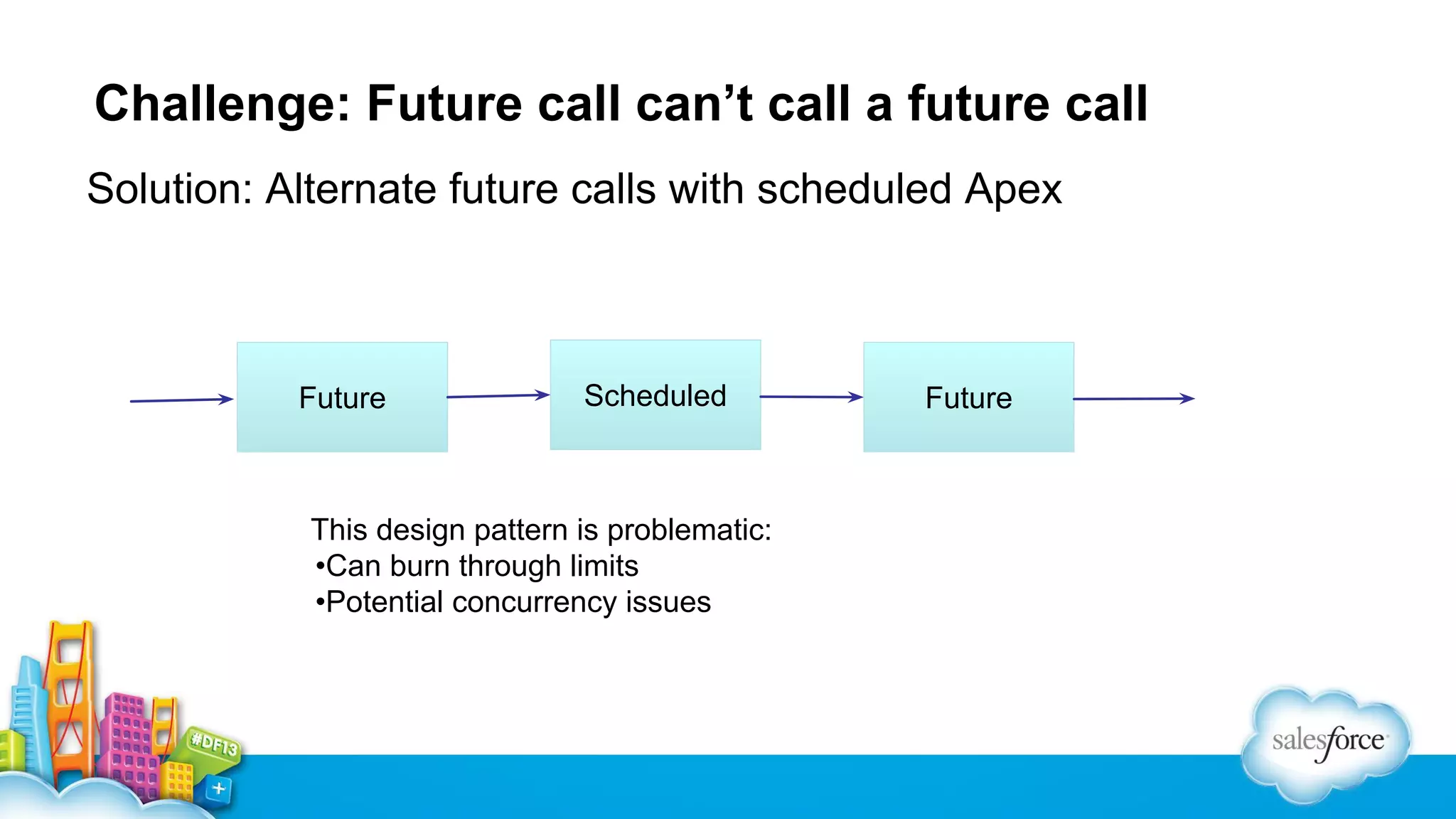 Challenge: Future call can’t call a future call

Solution: Alternate future calls with scheduled Apex

Future

Scheduled

Future

This design pattern is problematic:
•Can burn through limits
•Potential concurrency issues

#DF13

salesforce